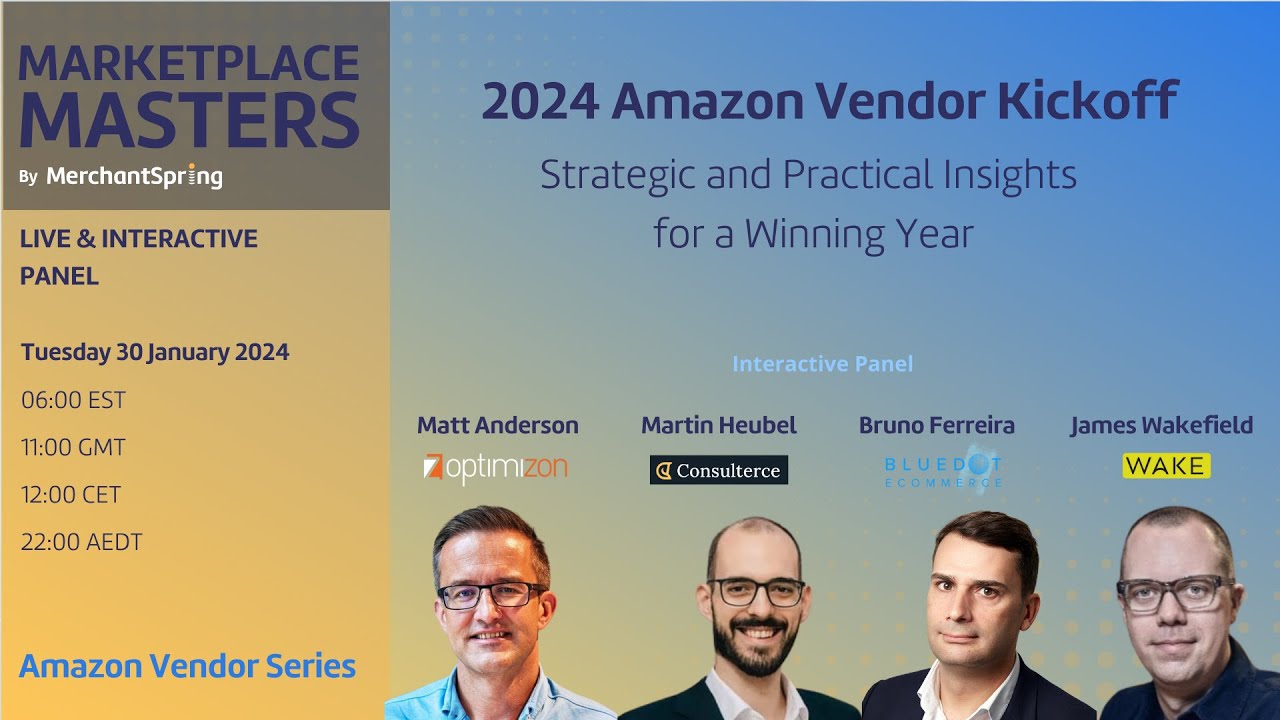 MARKETPLACE MASTERS
By MerchantSpring

LIVE & INTERACTIVE PANEL

Tuesday 30 January 2024
06:00 EST
11:00 GMT
12:00 CET
22:00 AEDT

Amazon Vendor Series

2024 Amazon Vendor Kickoff

Strategic and Practical Insights for a Winning Year

Interactive Panel

Matt Anderson
optimizon

Martin Heubel
Consulterce

Bruno Ferreira
BLUEDOT ECOMMERCE

James Wakefield
WAKE